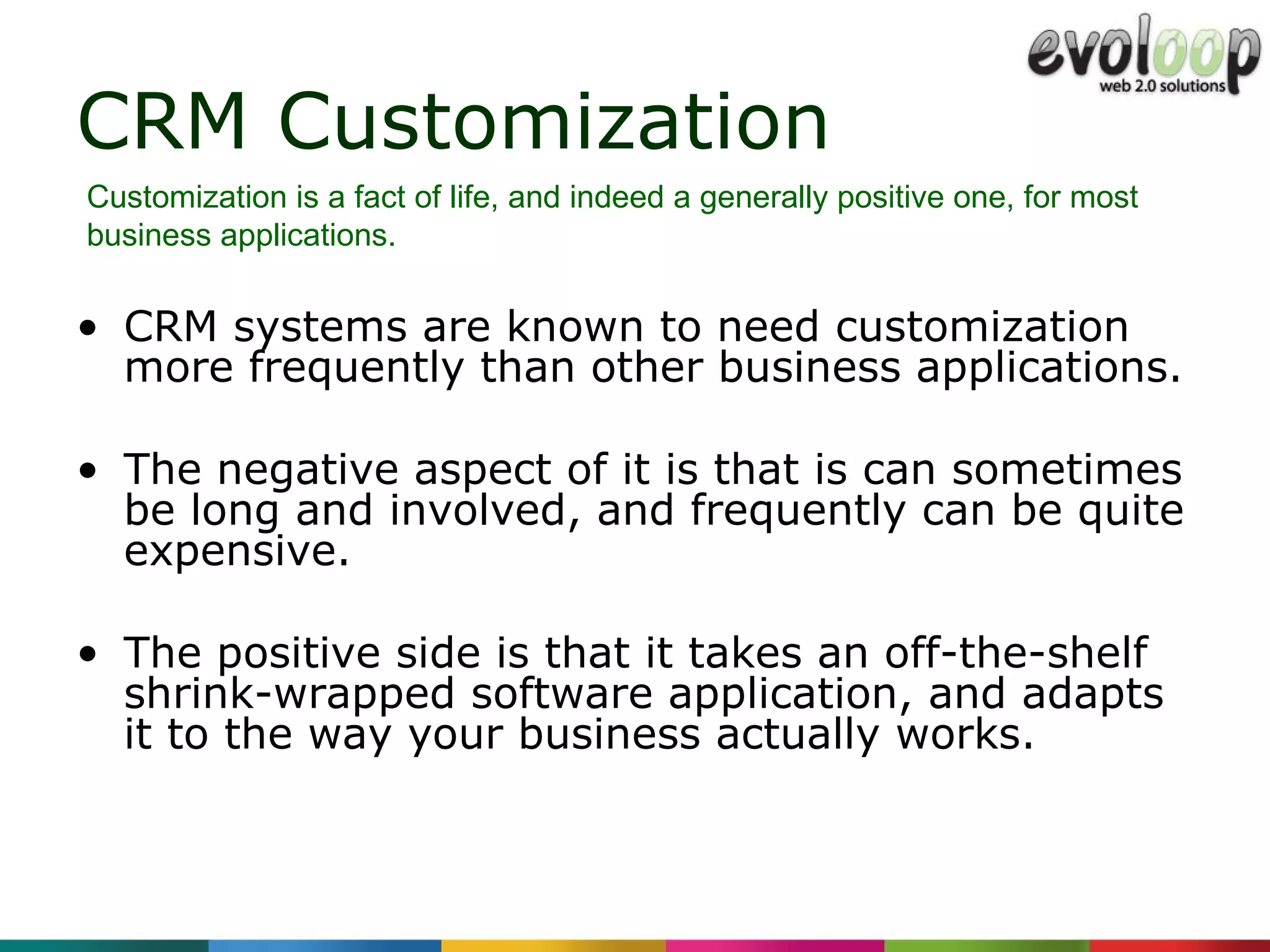 evoloop
web 2.0 solutions

CRM Customization

Customization is a fact of life, and indeed a generally positive one, for most business applications.

• CRM systems are known to need customization more frequently than other business applications.

• The negative aspect of it is that is can sometimes be long and involved, and frequently can be quite expensive.

• The positive side is that it takes an off-the-shelf shrink-wrapped software application, and adapts it to the way your business actually works.